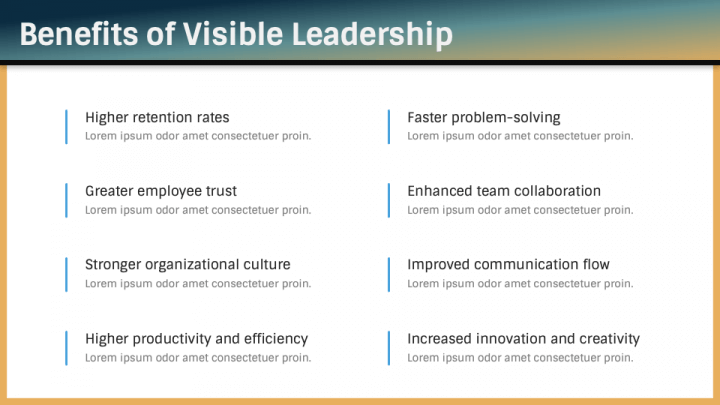 Benefits of Visible Leadership

Higher retention rates
Lorem ipsum odor amet consectetuer proin.

Greater employee trust
Lorem ipsum odor amet consectetuer proin.

Stronger organizational culture
Lorem ipsum odor amet consectetuer proin.

Higher productivity and efficiency
Lorem ipsum odor amet consectetuer proin.

Faster problem-solving
Lorem ipsum odor amet consectetuer proin.

Enhanced team collaboration
Lorem ipsum odor amet consectetuer proin.

Improved communication flow
Lorem ipsum odor amet consectetuer proin.

Increased innovation and creativity
Lorem ipsum odor amet consectetuer proin.